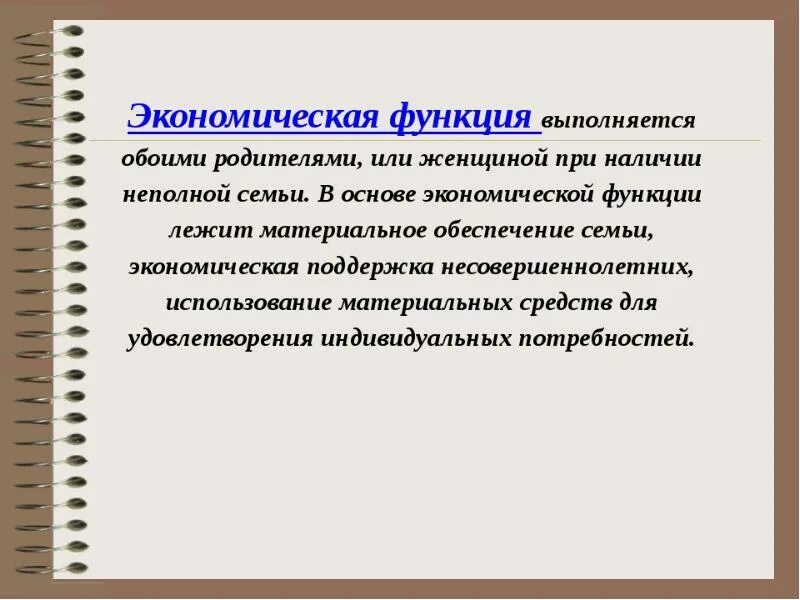 Экономическая функция выполняется обоими родителями, или женщиной при наличии неполной семьи. В основе экономической функции лежит материальное обеспечение семьи, экономическая поддержка несовершеннолетних, использование материальных средств для удовлетворения индивидуальных потребностей.